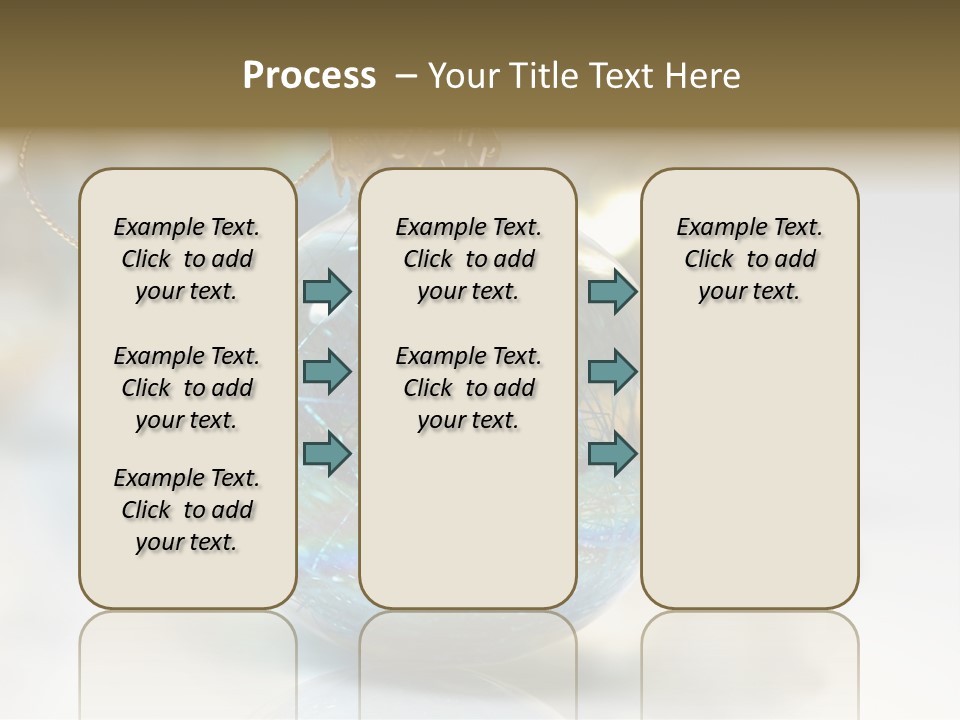 Process – Your Title Text Here

Example Text. Click to add your text.

Example Text. Click to add your text.

Example Text. Click to add your text.

Example Text. Click to add your text.

Example Text. Click to add your text.

Example Text. Click to add your text.